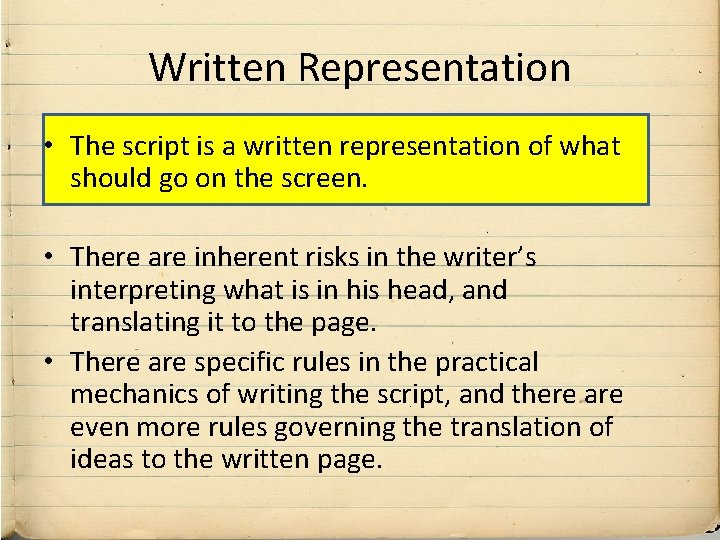 Written Representation

• The script is a written representation of what should go on the screen.

• There are inherent risks in the writer's interpreting what is in his head, and translating it to the page.
• There are specific rules in the practical mechanics of writing the script, and there are even more rules governing the translation of ideas to the written page.